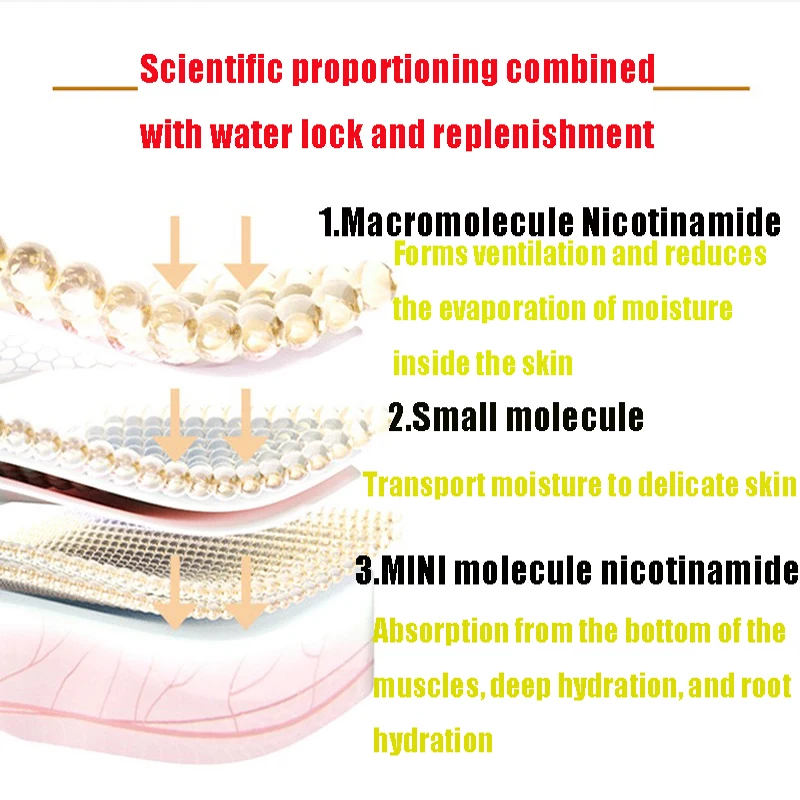 Scientific proportioning combined with water lock and replenishment

1.Macromolecule Nicotinamide

Forms ventilation and reduces the evaporation of moisture inside the skin

2.Small molecule

Transport moisture to delicate skin

3.MINI molecule nicotinamide

Absorption from the bottom of the muscles, deep hydration, and root hydration